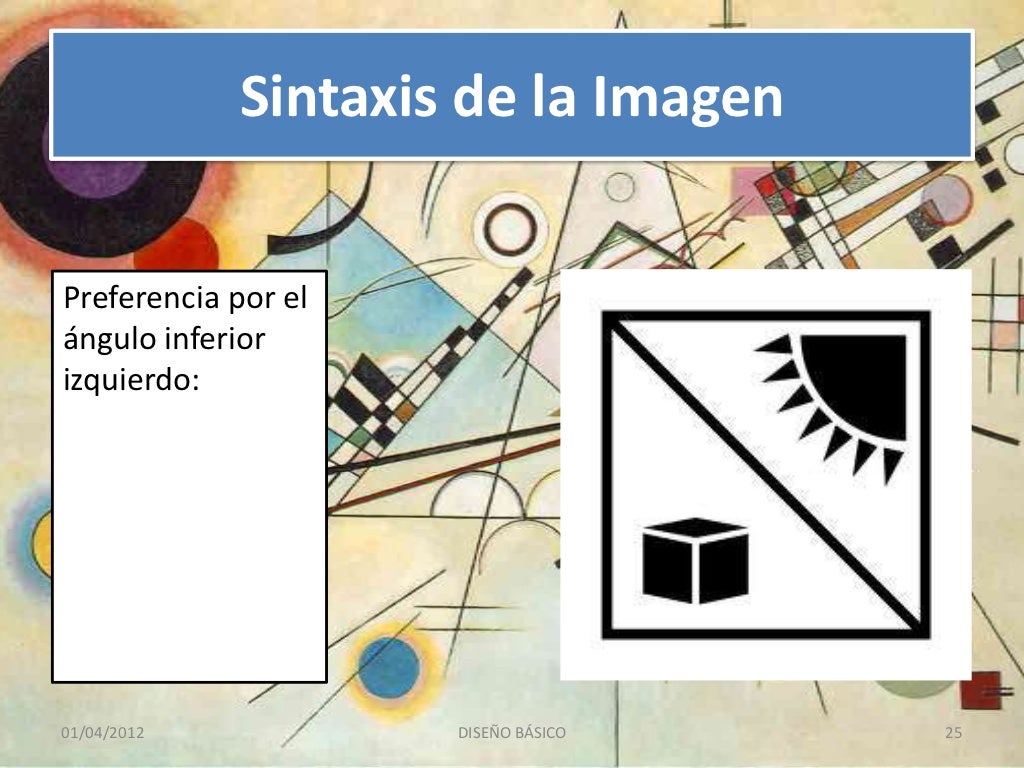 Sintaxis de la Imagen

Preferencia por el ángulo inferior izquierdo:

01/04/2012
DISEÑO BÁSICO
25